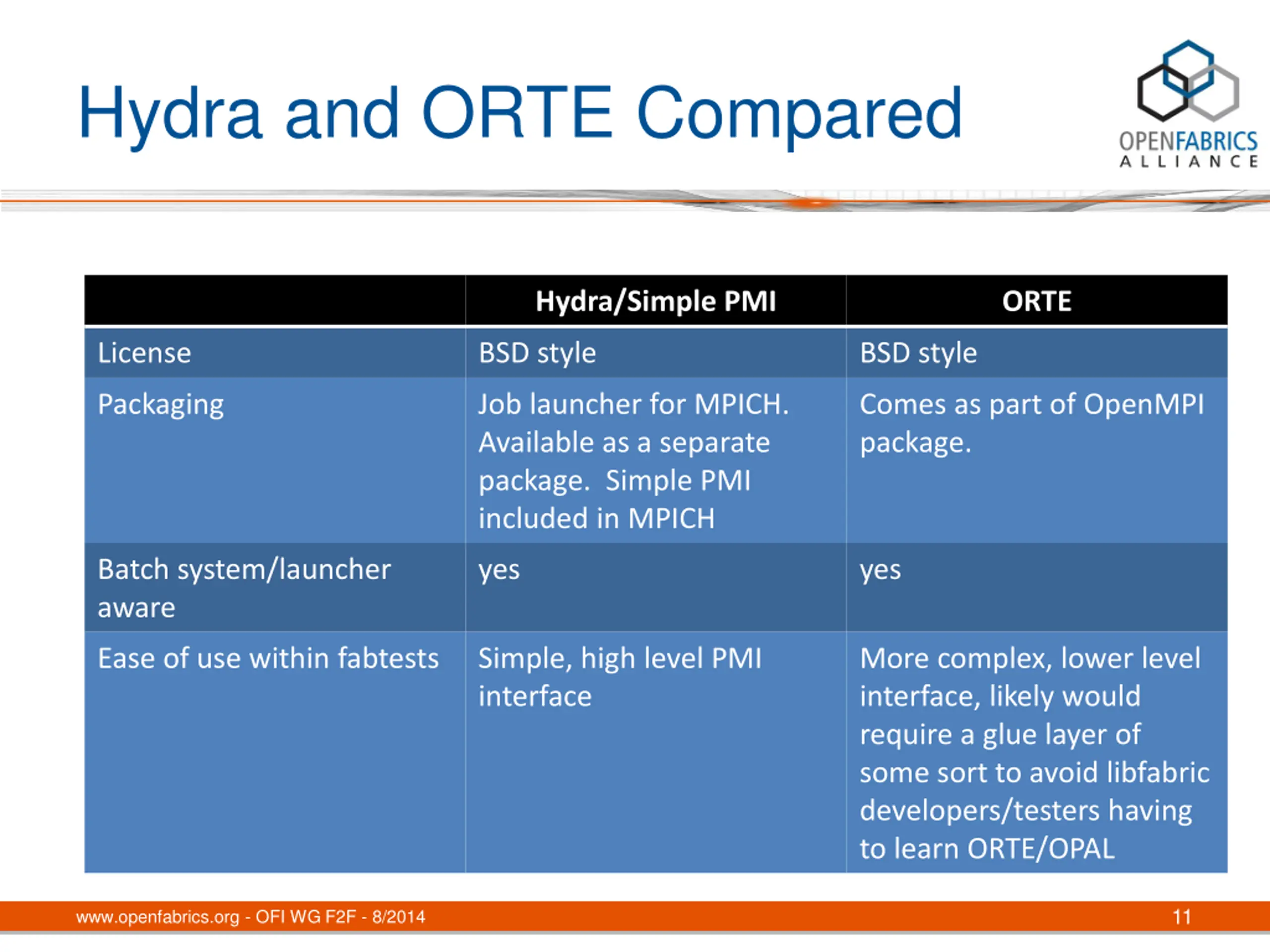 Hydra and ORTE Compared

OPENFABRICS ALLIANCE

| | Hydra/Simple PMI | ORTE |
|---|---|---|
| License | BSD style | BSD style |
| Packaging | Job launcher for MPICH. Available as a separate package. Simple PMI included in MPICH | Comes as part of OpenMPI package. |
| Batch system/launcher aware | yes | yes |
| Ease of use within fabtests | Simple, high level PMI interface | More complex, lower level interface, likely would require a glue layer of some sort to avoid libfabric developers/testers having to learn ORTE/OPAL |

www.openfabrics.org - OFI WG F2F - 8/2014

11